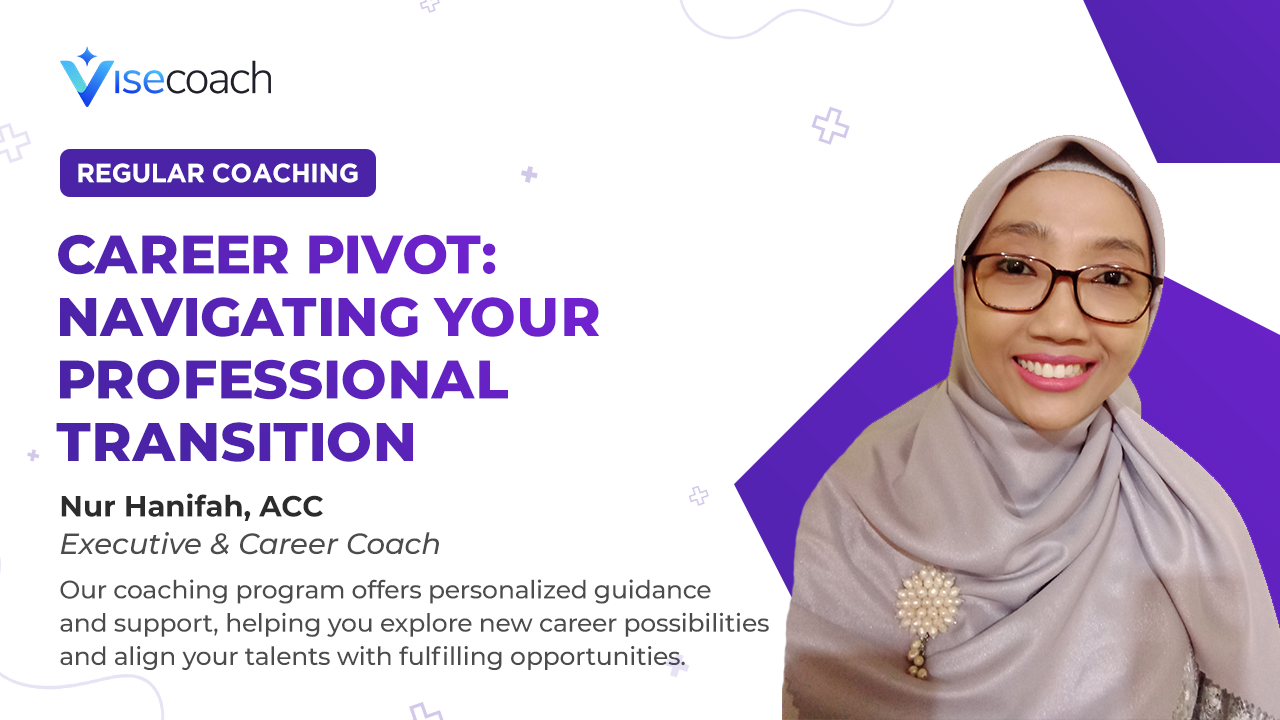 Visecoach

REGULAR COACHING

CAREER PIVOT: NAVIGATING YOUR PROFESSIONAL TRANSITION

Nur Hanifah, ACC
Executive & Career Coach

Our coaching program offers personalized guidance and support, helping you explore new career possibilities and align your talents with fulfilling opportunities.